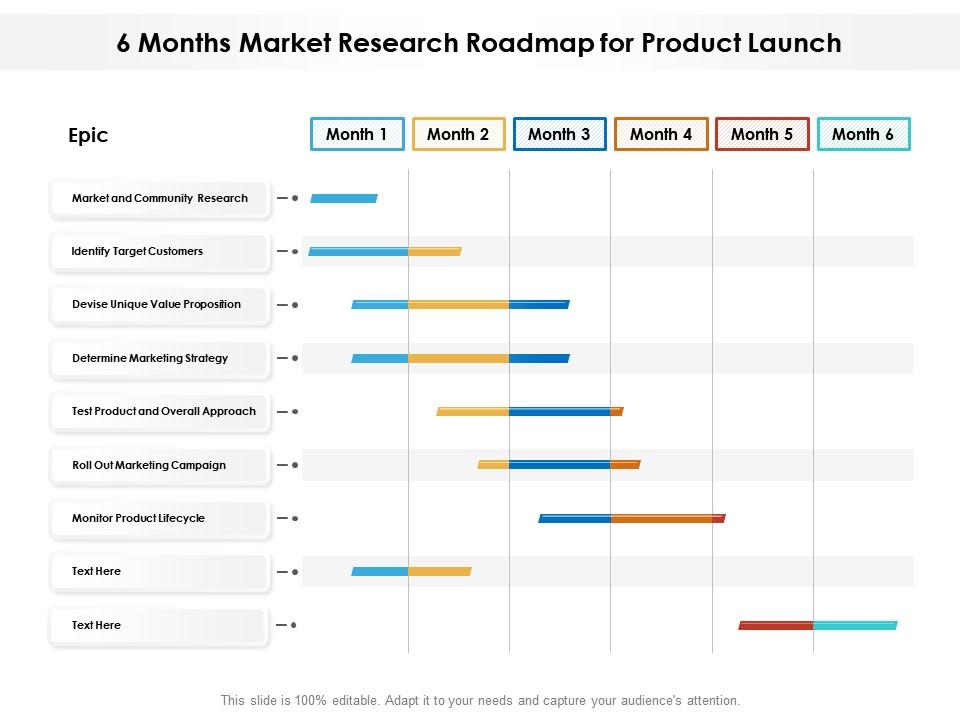 6 Months Market Research Roadmap for Product Launch

Epic

Month 1 Month 2 Month 3 Month 4 Month 5 Month 6

Market and Community Research

Identify Target Customers

Devise Unique Value Proposition

Determine Marketing Strategy

Test Product and Overall Approach

Roll Out Marketing Campaign

Monitor Product Lifecycle

Text Here

Text Here

This slide is 100% editable. Adapt it to your needs and capture your audience's attention.